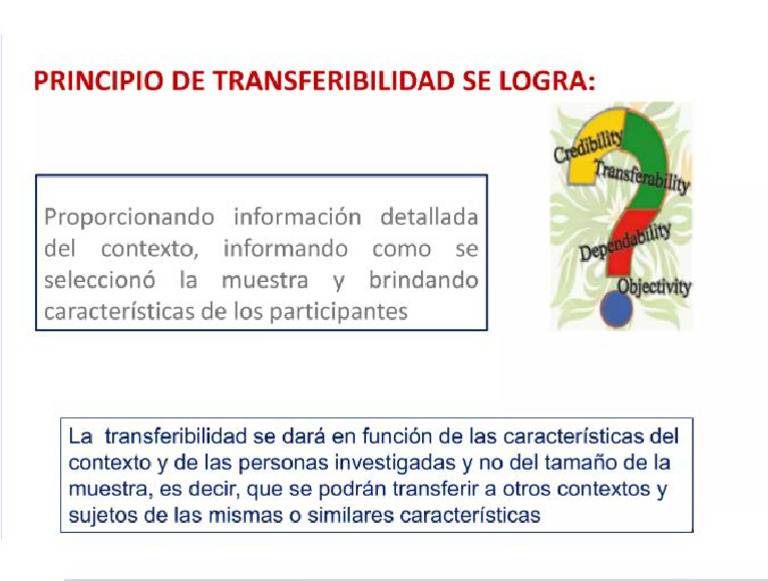 PRINCIPIO DE TRANSFERIBILIDAD SE LOGRA:

Credibility
Transferability
Dependability
Objectivity

Proporcionando información detallada del contexto, informando como se seleccionó la muestra y brindando características de los participantes

La transferibilidad se dará en función de las características del contexto y de las personas investigadas y no del tamaño de la muestra, es decir, que se podrán transferir a otros contextos y sujetos de las mismas o similares características